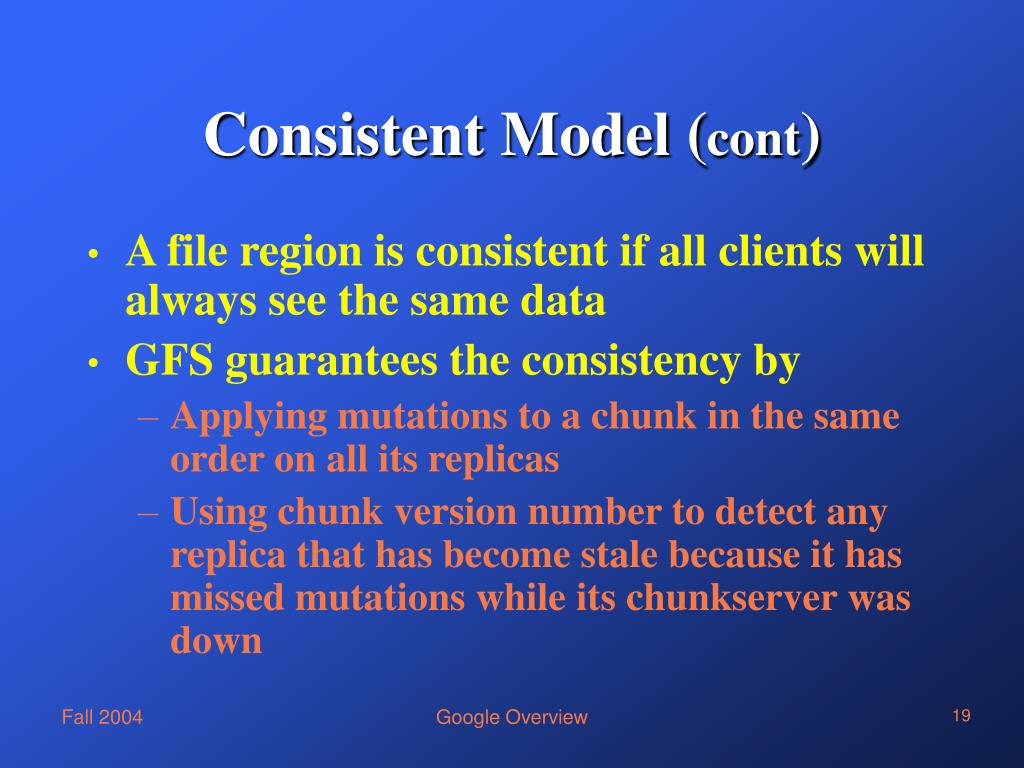 Consistent Model (cont)

• A file region is consistent if all clients will always see the same data

• GFS guarantees the consistency by

– Applying mutations to a chunk in the same order on all its replicas

– Using chunk version number to detect any replica that has become stale because it has missed mutations while its chunkserver was down

Fall 2004

Google Overview

19